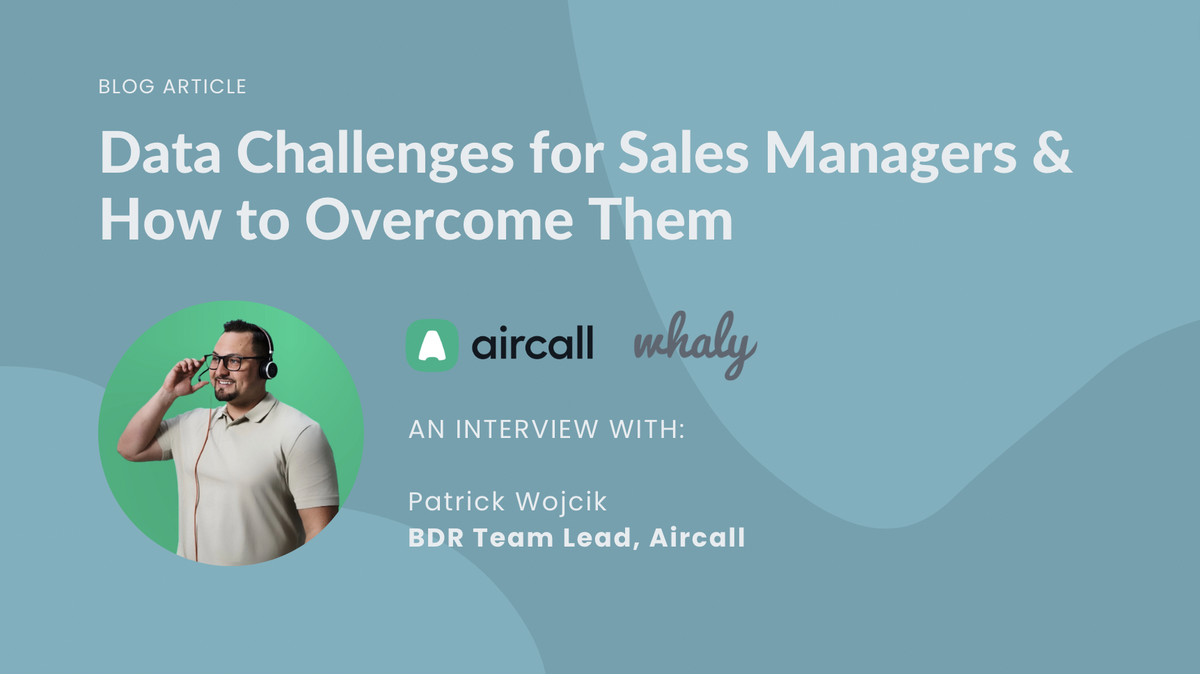 BLOG ARTICLE

Data Challenges for Sales Managers & How to Overcome Them

aircall whaly

AN INTERVIEW WITH:

Patrick Wojcik
BDR Team Lead, Aircall